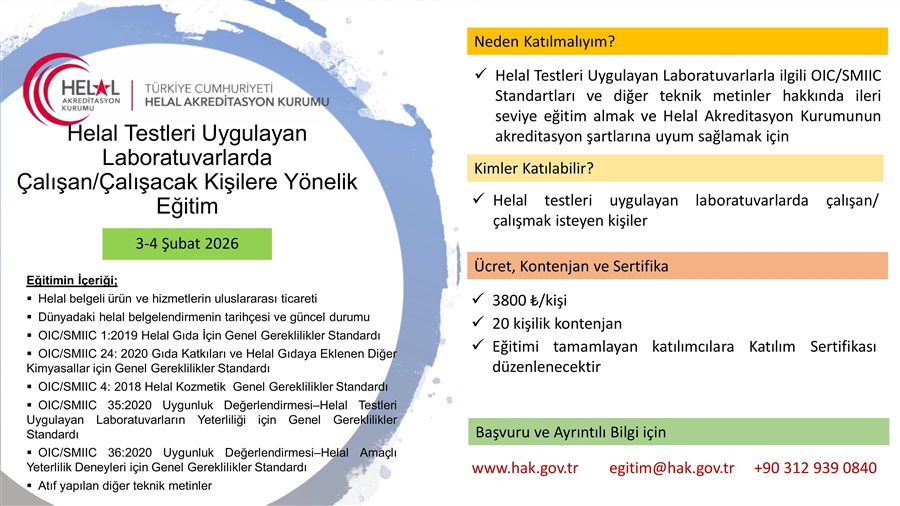 HELAL AKREDİTASYON KURUMU

TÜRKİYE CUMHURİYETİ
HELAL AKREDİTASYON KURUMU

Helal Testleri Uygulayan Laboratuvarlarda Çalışan/Çalışacak Kişilere Yönelik Eğitim

3-4 Şubat 2026

Eğitimin İçeriği;
▪ Helal belgeli ürün ve hizmetlerin uluslararası ticareti
▪ Dünyadaki helal belgelendirmenin tarihçesi ve güncel durumu
▪ OIC/SMIIC 1:2019 Helal Gıda İçin Genel Gereklilikler Standardı
▪ OIC/SMIIC 24: 2020 Gıda Katkıları ve Helal Gıdaya Eklenen Diğer Kimyasallar için Genel Gereklilikler Standardı
▪ OIC/SMIIC 4: 2018 Helal Kozmetik Genel Gereklilikler Standardı
▪ OIC/SMIIC 35:2020 Uygunluk Değerlendirmesi–Helal Testleri Uygulayan Laboratuvarların Yeterliliği için Genel Gereklilikler Standardı
▪ OIC/SMIIC 36:2020 Uygunluk Değerlendirmesi–Helal Amaçlı Yeterlilik Deneyleri için Genel Gereklilikler Standardı
▪ Atıf yapılan diğer teknik metinler

Neden Katılmalıyım?

✓ Helal Testleri Uygulayan Laboratuvarlarla ilgili OIC/SMIIC Standartları ve diğer teknik metinler hakkında ileri seviye eğitim almak ve Helal Akreditasyon Kurumunun akreditasyon şartlarına uyum sağlamak için

Kimler Katılabilir?

✓ Helal testleri uygulayan laboratuvarlarda çalışan/ çalışmak isteyen kişiler

Ücret, Kontenjan ve Sertifika

✓ 3800 ₺/kişi
✓ 20 kişilik kontenjan
✓ Eğitimi tamamlayan katılımcılara Katılım Sertifikası düzenlenecektir

Başvuru ve Ayrıntılı Bilgi için

www.hak.gov.tr egitim@hak.gov.tr +90 312 939 0840